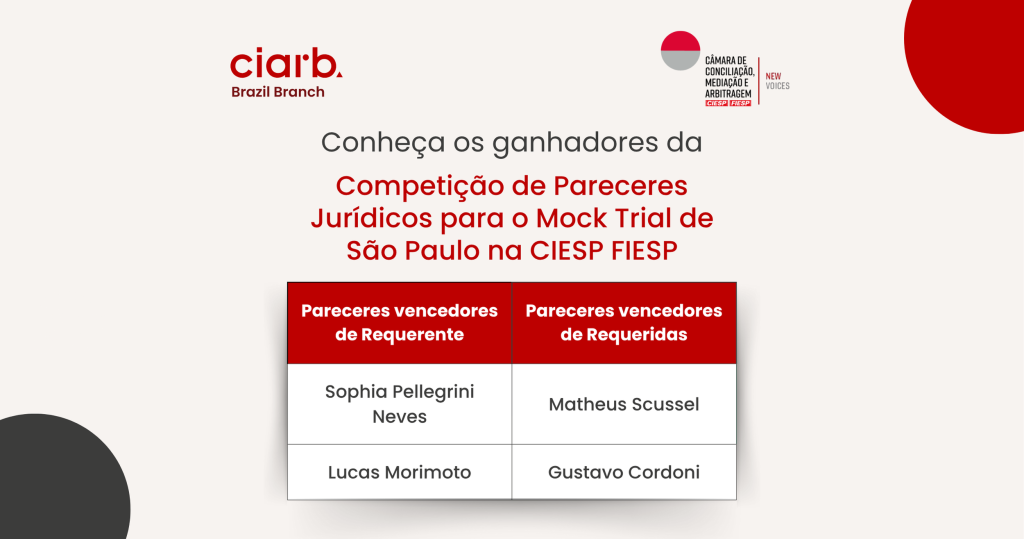 ciarb.
Brazil Branch

CÂMARA DE CONCILIAÇÃO, MEDIAÇÃO E ARBITRAGEM
CIESP FIESP
NEW VOICES

Conheça os ganhadores da

Competição de Pareceres Jurídicos para o Mock Trial de São Paulo na CIESP FIESP

| Pareceres vencedores de Requerente | Pareceres vencedores de Requeridas |
|---|---|
| Sophia Pellegrini Neves | Matheus Scussel |
| Lucas Morimoto | Gustavo Cordoni |